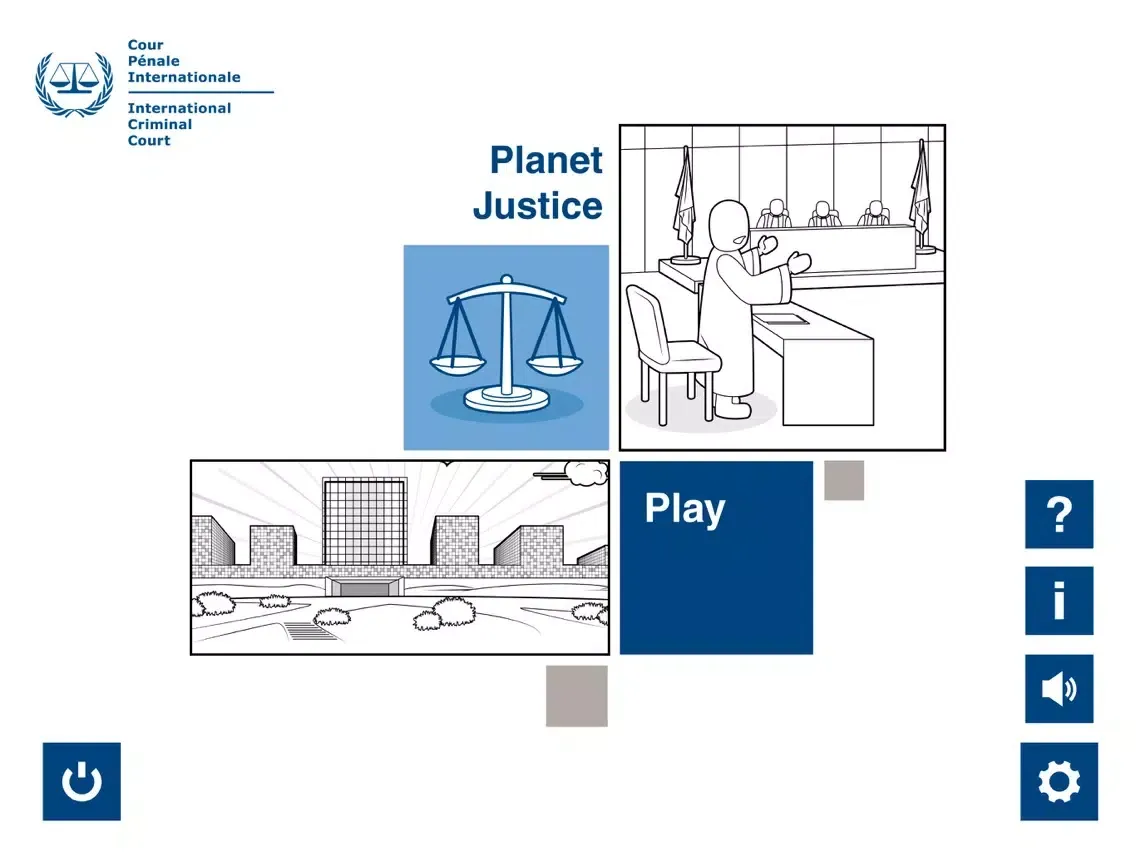 Cour
Pénale
Internationale

International
Criminal
Court

Planet
Justice

Play

?

i